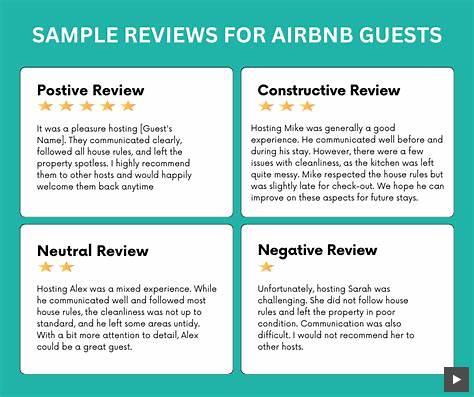 SAMPLE REVIEWS FOR AIRBNB GUESTS

Postive Review

It was a pleasure hosting [Guest's Name]. They communicated clearly, followed all house rules, and left the property spotless. I highly recommend them to other hosts and would happily welcome them back anytime

Constructive Review

Hosting Mike was generally a good experience. He communicated well before and during his stay. However, there were a few issues with cleanliness, as the kitchen was left quite messy. Mike respected the house rules but was slightly late for check-out. We hope he can improve on these aspects for future stays.

Neutral Review

Hosting Alex was a mixed experience. While he communicated well and followed most house rules, the cleanliness was not up to standard, and he left some areas untidy. With a bit more attention to detail, Alex could be a great guest.

Negative Review

Unfortunately, hosting Sarah was challenging. She did not follow house rules and left the property in poor condition. Communication was also difficult. I would not recommend her to other hosts.